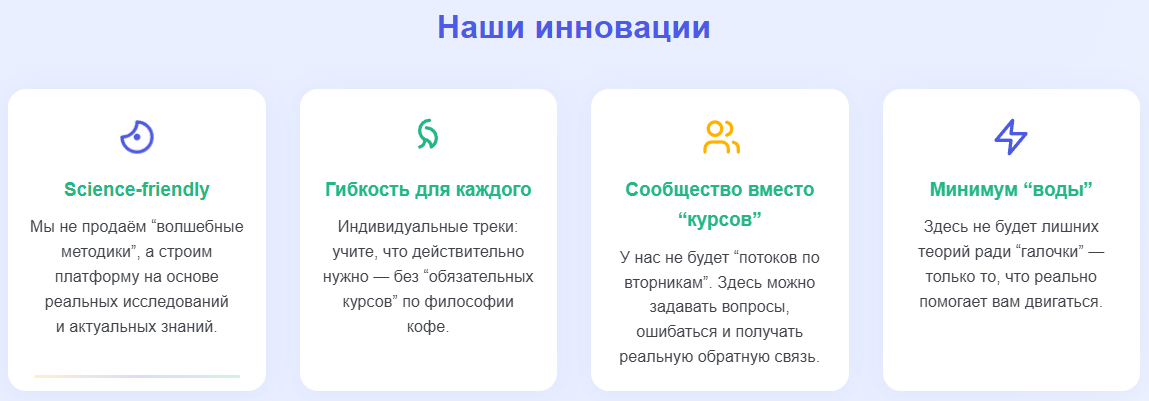 Наши инновации

Science-friendly

Мы не продаём “волшебные методики”, а строим платформу на основе реальных исследований и актуальных знаний.

Гибкость для каждого

Индивидуальные треки: учите, что действительно нужно — без “обязательных курсов” по философии кофе.

Сообщество вместо “курсов”

У нас не будет “потоков по вторникам”. Здесь можно задавать вопросы, ошибаться и получать реальную обратную связь.

Минимум “воды”

Здесь не будет лишних теорий ради “галочки” — только то, что реально помогает вам двигаться.